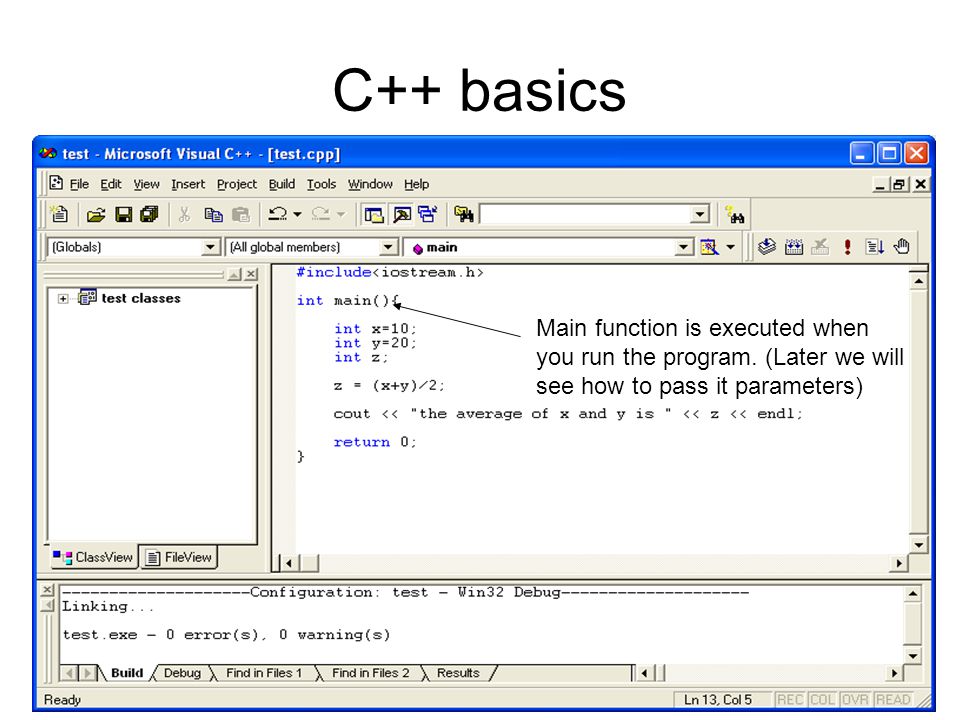 C++ basics

test - Microsoft Visual C++ - [test.cpp]

File Edit View Insert Project Build Tools Window Help

(Globals) (All global members) main

test classes

ClassView FileView

#include<iostream.h>

int main(){

int x=10;
int y=20;
int z;

z = (x+y)/2;

cout << "the average of x and y is " << z << endl;

return 0;
}

Main function is executed when you run the program. (Later we will see how to pass it parameters)

--------------------Configuration: test - Win32 Debug--------------------
Linking...

test.exe - 0 error(s), 0 warning(s)

Build Debug Find in Files 1 Find in Files 2 Results

Ready Ln 13, Col 5 REC COL OVR READ